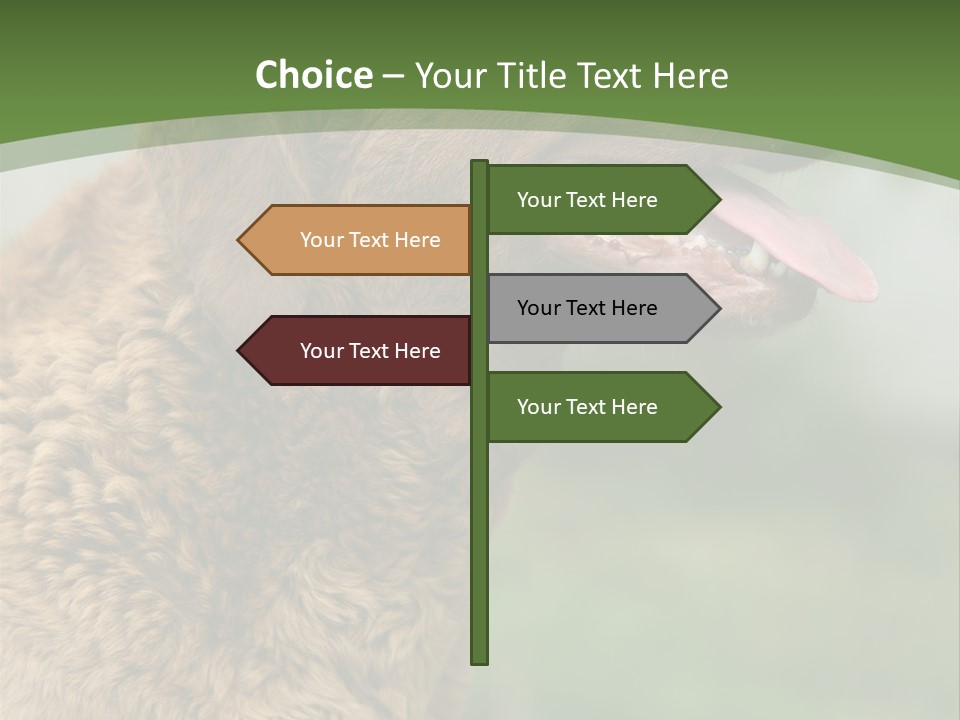 Choice – Your Title Text Here

Your Text Here

Your Text Here

Your Text Here

Your Text Here

Your Text Here